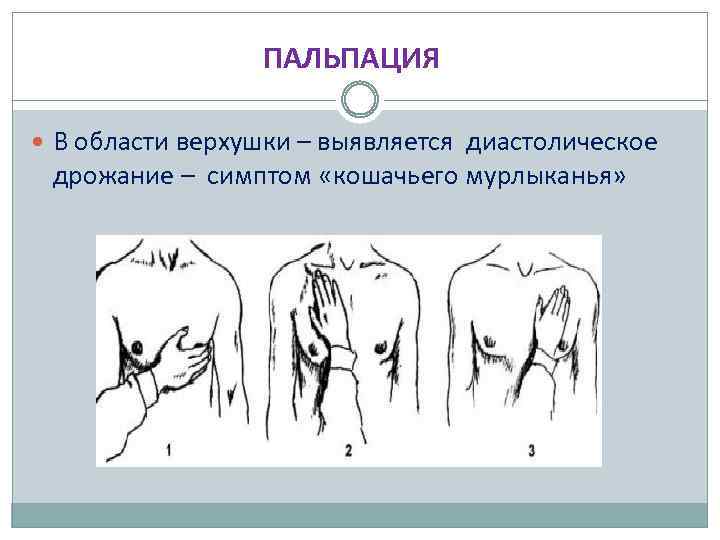 ПАЛЬПАЦИЯ

В области верхушки – выявляется диастолическое дрожание – симптом «кошачьего мурлыканья»

1

2

3